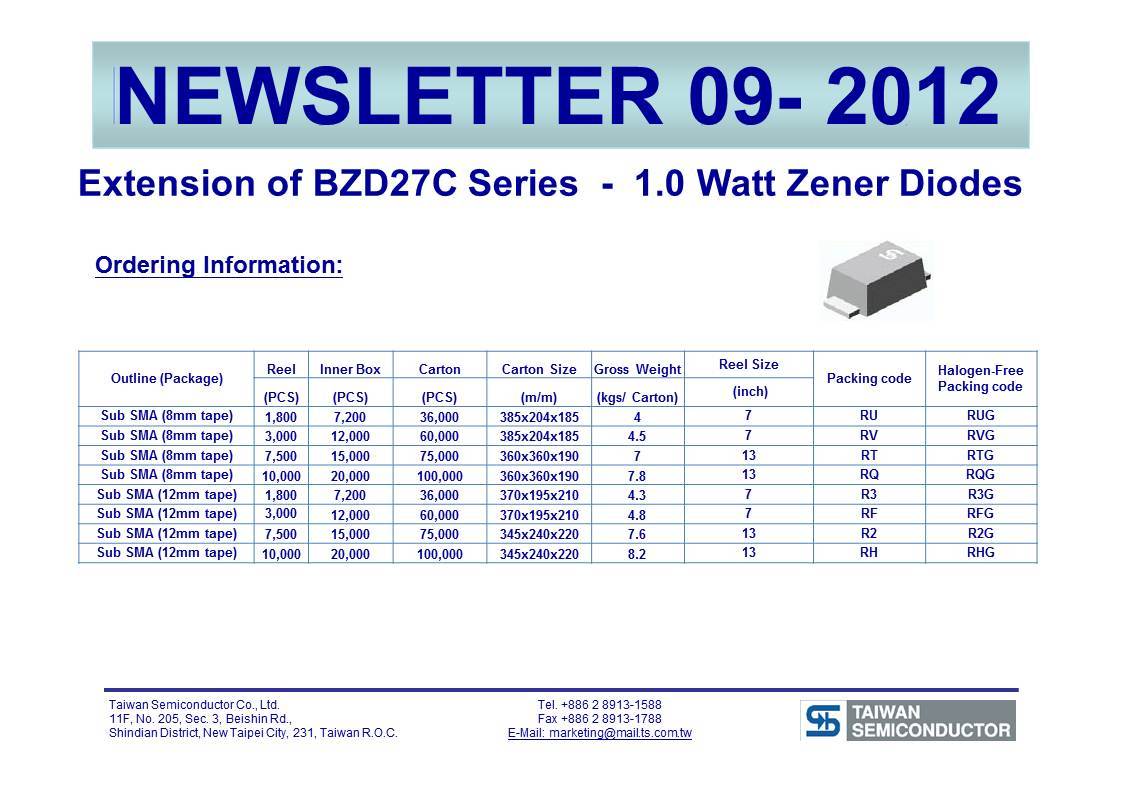 NEWSLETTER 09- 2012

Extension of BZD27C Series - 1.0 Watt Zener Diodes

Ordering Information:

| Outline (Package) | Reel (PCS) | Inner Box (PCS) | Carton (PCS) | Carton Size (m/m) | Gross Weight (kgs/ Carton) | Reel Size (inch) | Packing code | Halogen-Free Packing code |
|---|---|---|---|---|---|---|---|---|
| Sub SMA (8mm tape) | 1,800 | 7,200 | 36,000 | 385x204x185 | 4 | 7 | RU | RUG |
| Sub SMA (8mm tape) | 3,000 | 12,000 | 60,000 | 385x204x185 | 4.5 | 7 | RV | RVG |
| Sub SMA (8mm tape) | 7,500 | 15,000 | 75,000 | 360x360x190 | 7 | 13 | RT | RTG |
| Sub SMA (8mm tape) | 10,000 | 20,000 | 100,000 | 360x360x190 | 7.8 | 13 | RQ | RQG |
| Sub SMA (12mm tape) | 1,800 | 7,200 | 36,000 | 370x195x210 | 4.3 | 7 | R3 | R3G |
| Sub SMA (12mm tape) | 3,000 | 12,000 | 60,000 | 370x195x210 | 4.8 | 7 | RF | RFG |
| Sub SMA (12mm tape) | 7,500 | 15,000 | 75,000 | 345x240x220 | 7.6 | 13 | R2 | R2G |
| Sub SMA (12mm tape) | 10,000 | 20,000 | 100,000 | 345x240x220 | 8.2 | 13 | RH | RHG |

Taiwan Semiconductor Co., Ltd.
11F, No. 205, Sec. 3, Beishin Rd.,
Shindian District, New Taipei City, 231, Taiwan R.O.C.

Tel. +886 2 8913-1588
Fax +886 2 8913-1788
E-Mail: marketing@mail.ts.com.tw

TAIWAN SEMICONDUCTOR